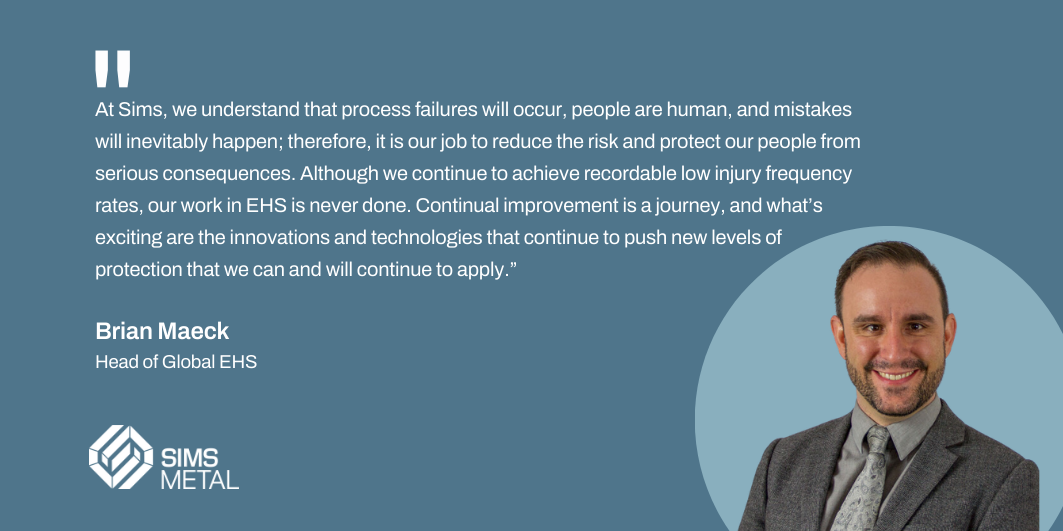 "

At Sims, we understand that process failures will occur, people are human, and mistakes will inevitably happen; therefore, it is our job to reduce the risk and protect our people from serious consequences. Although we continue to achieve recordable low injury frequency rates, our work in EHS is never done. Continual improvement is a journey, and what's exciting are the innovations and technologies that continue to push new levels of protection that we can and will continue to apply."

Brian Maeck
Head of Global EHS

SIMS
METAL